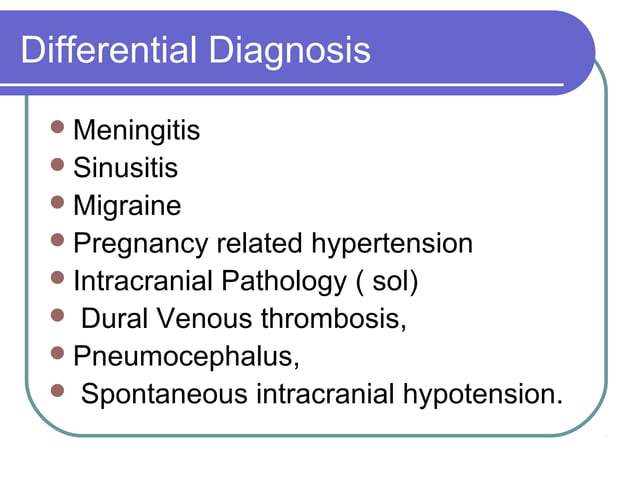 Differential Diagnosis

- Meningitis
- Sinusitis
- Migraine
- Pregnancy related hypertension
- Intracranial Pathology ( sol)
- Dural Venous thrombosis,
- Pneumocephalus,
- Spontaneous intracranial hypotension.